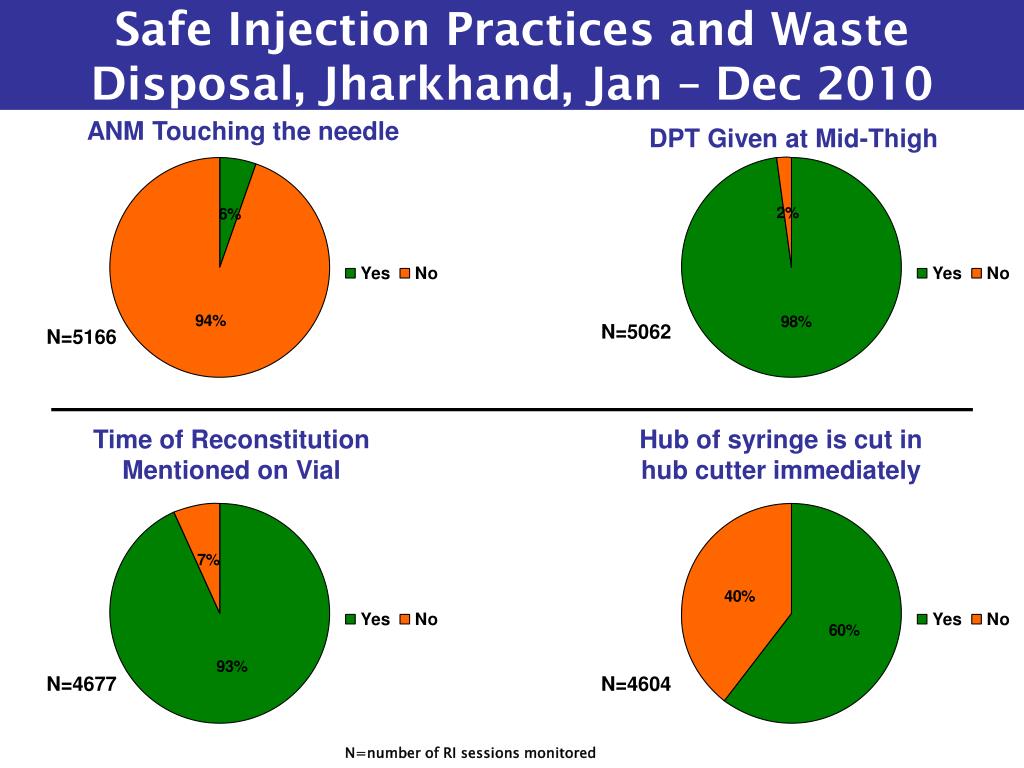 Safe Injection Practices and Waste Disposal, Jharkhand, Jan – Dec 2010

ANM Touching the needle

6%

94%

Yes No

N=5166

DPT Given at Mid-Thigh

2%

98%

Yes No

N=5062

Time of Reconstitution Mentioned on Vial

7%

93%

Yes No

N=4677

Hub of syringe is cut in hub cutter immediately

40%

60%

Yes No

N=4604

N=number of RI sessions monitored